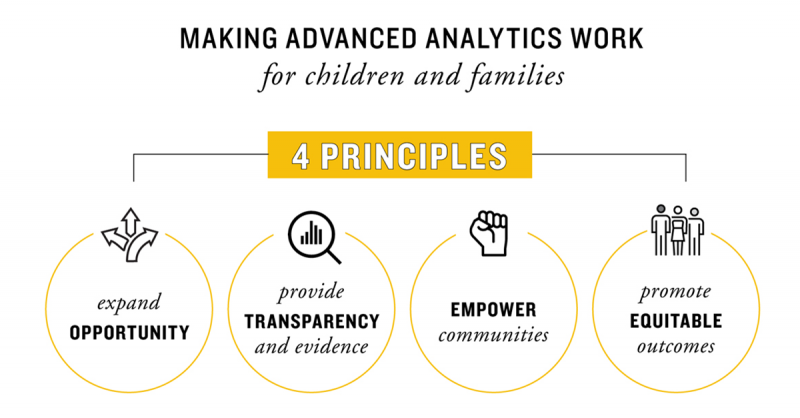 MAKING ADVANCED ANALYTICS WORK
for children and families

4 PRINCIPLES

expand
OPPORTUNITY

provide
TRANSPARENCY
and evidence

EMPOWER
communities

promote
EQUITABLE
outcomes